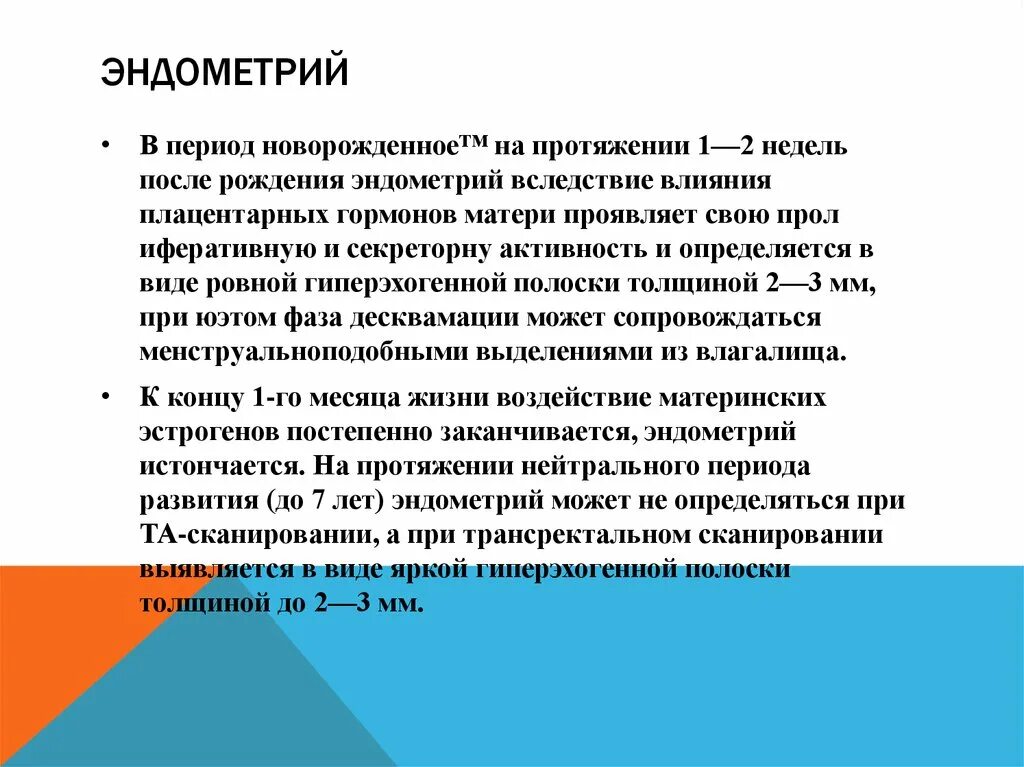 ЭНДОМЕТРИЙ

• В период новорожденное™ на протяжении 1—2 недель после рождения эндометрий вследствие влияния плацентарных гормонов матери проявляет свою прол иферативную и секреторну активность и определяется в виде ровной гиперэхогенной полоски толщиной 2—3 мм, при юэтом фаза десквамации может сопровождаться менструальноподобными выделениями из влагалища.

• К концу 1-го месяца жизни воздействие материнских эстрогенов постепенно заканчивается, эндометрий истончается. На протяжении нейтрального периода развития (до 7 лет) эндометрий может не определяться при ТА-сканировании, а при трансректальном сканировании выявляется в виде яркой гиперэхогенной полоски толщиной до 2—3 мм.